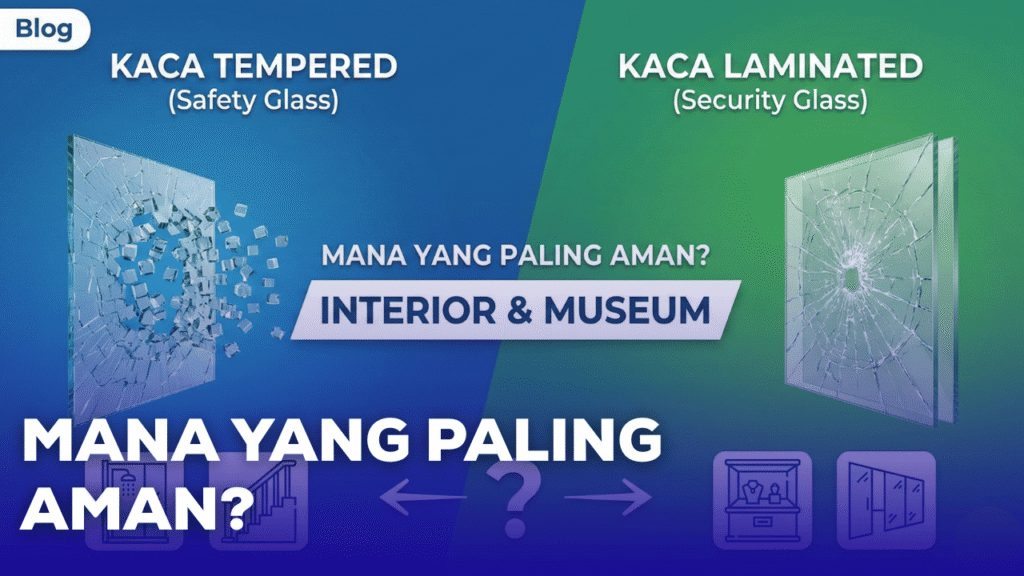 Blog

KACA TEMPERED
(Safety Glass)

KACA LAMINATED
(Security Glass)

MANA YANG PALING AMAN?

INTERIOR & MUSEUM

MANA YANG PALING AMAN?

?